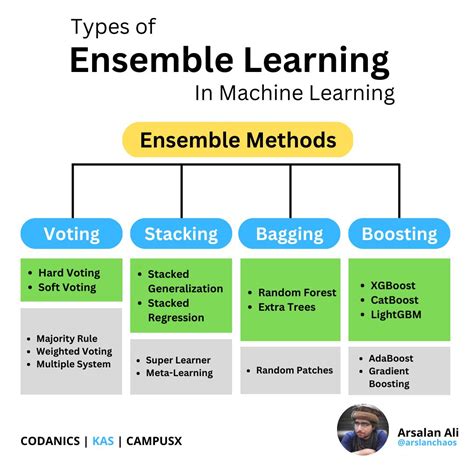 Types of
Ensemble Learning
In Machine Learning

Ensemble Methods

Voting

- Hard Voting
- Soft Voting

- Majority Rule
- Weighted Voting
- Multiple System

Stacking

- Stacked Generalization
- Stacked Regression

- Super Learner
- Meta-Learning

Bagging

- Random Forest
- Extra Trees

- Random Patches

Boosting

- XGBoost
- CatBoost
- LightGBM

- AdaBoost
- Gradient Boosting

CODANICS | KAS | CAMPUSX

Arsalan Ali
@arslanchaos